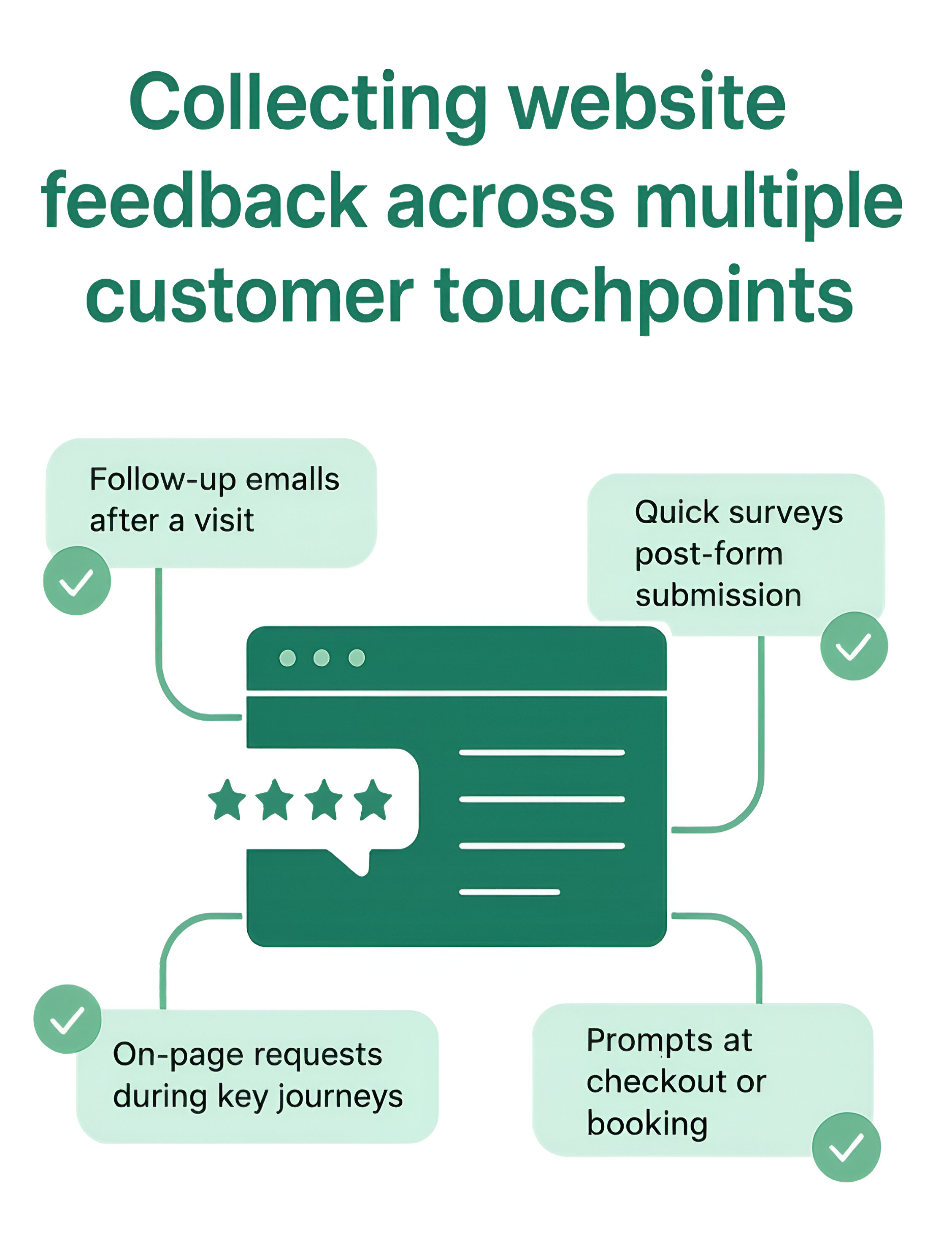 Collecting website feedback across multiple customer touchpoints

Follow-up emalls after a visit

Quick surveys post-form submission

On-page requests during key journeys

Prompts at checkout or booking